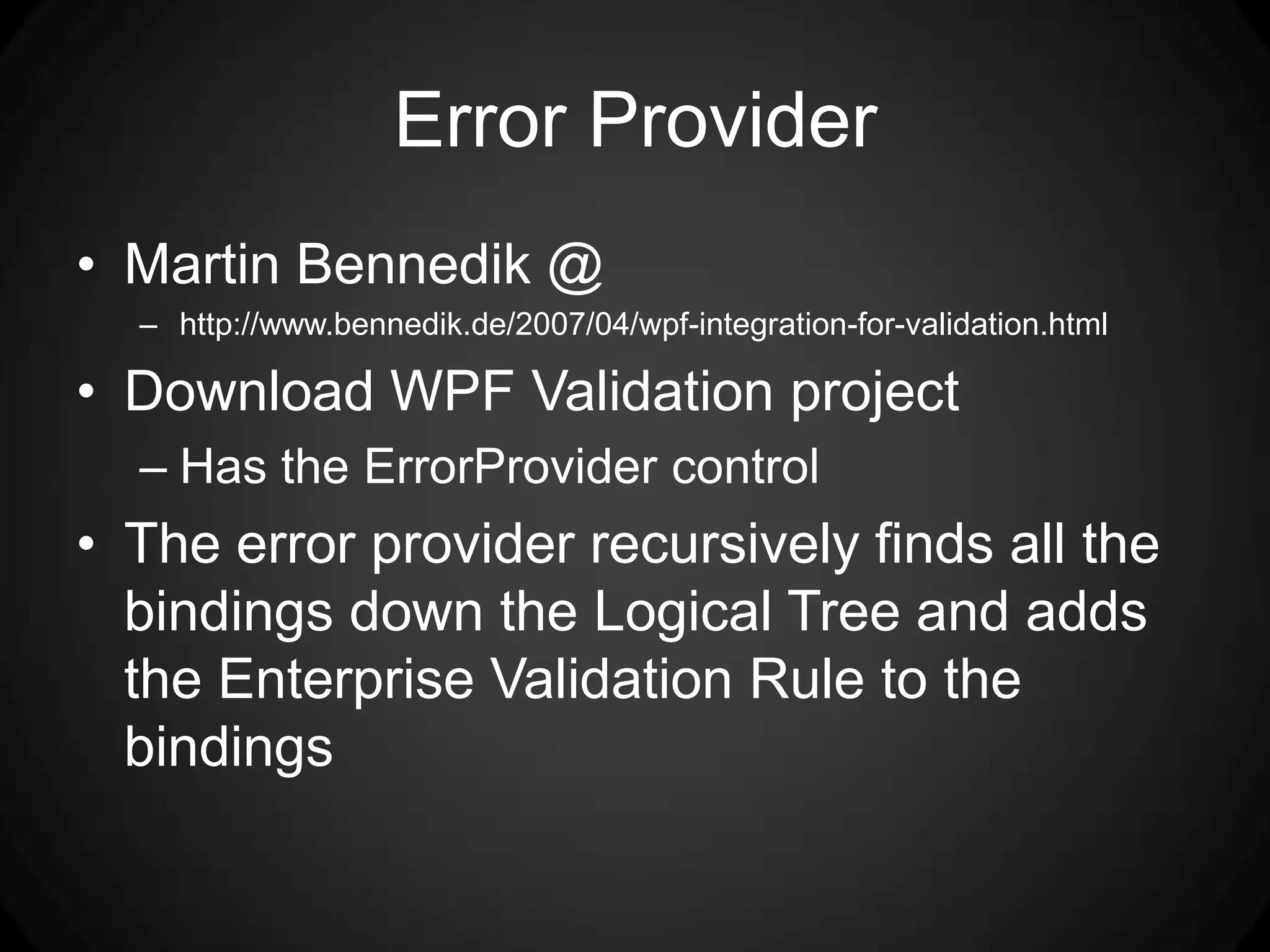 Error Provider

• Martin Bennedik @

– http://www.bennedik.de/2007/04/wpf-integration-for-validation.html

• Download WPF Validation project

– Has the ErrorProvider control

• The error provider recursively finds all the bindings down the Logical Tree and adds the Enterprise Validation Rule to the bindings